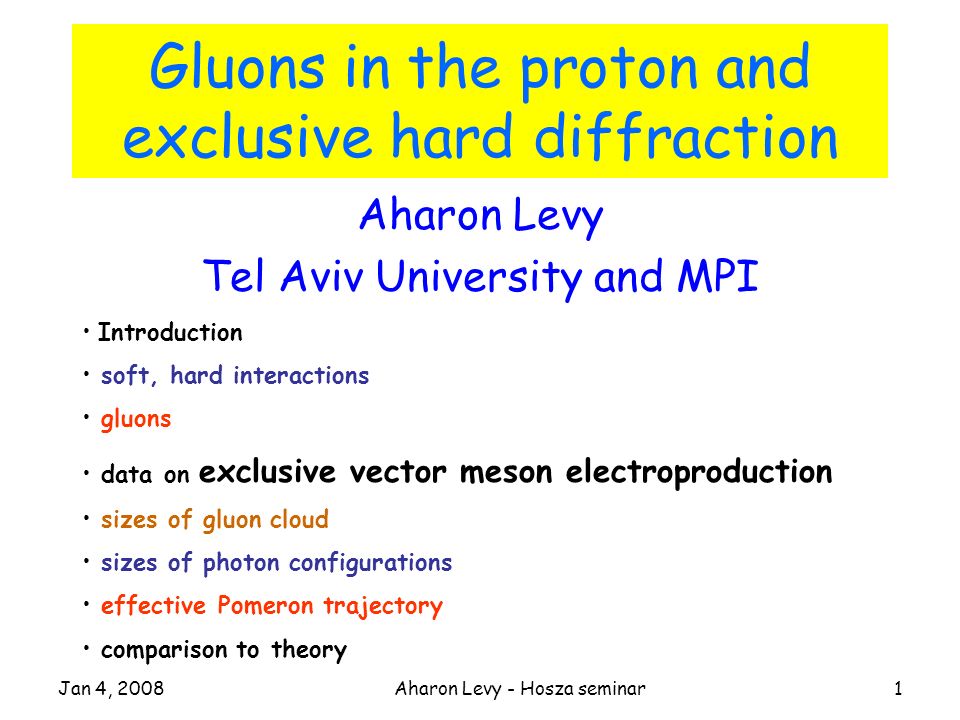 Gluons in the proton and exclusive hard diffraction

Aharon Levy

Tel Aviv University and MPI

• Introduction
• soft, hard interactions
• gluons
• data on exclusive vector meson electroproduction
• sizes of gluon cloud
• sizes of photon configurations
• effective Pomeron trajectory
• comparison to theory

Jan 4, 2008 Aharon Levy - Hosza seminar 1